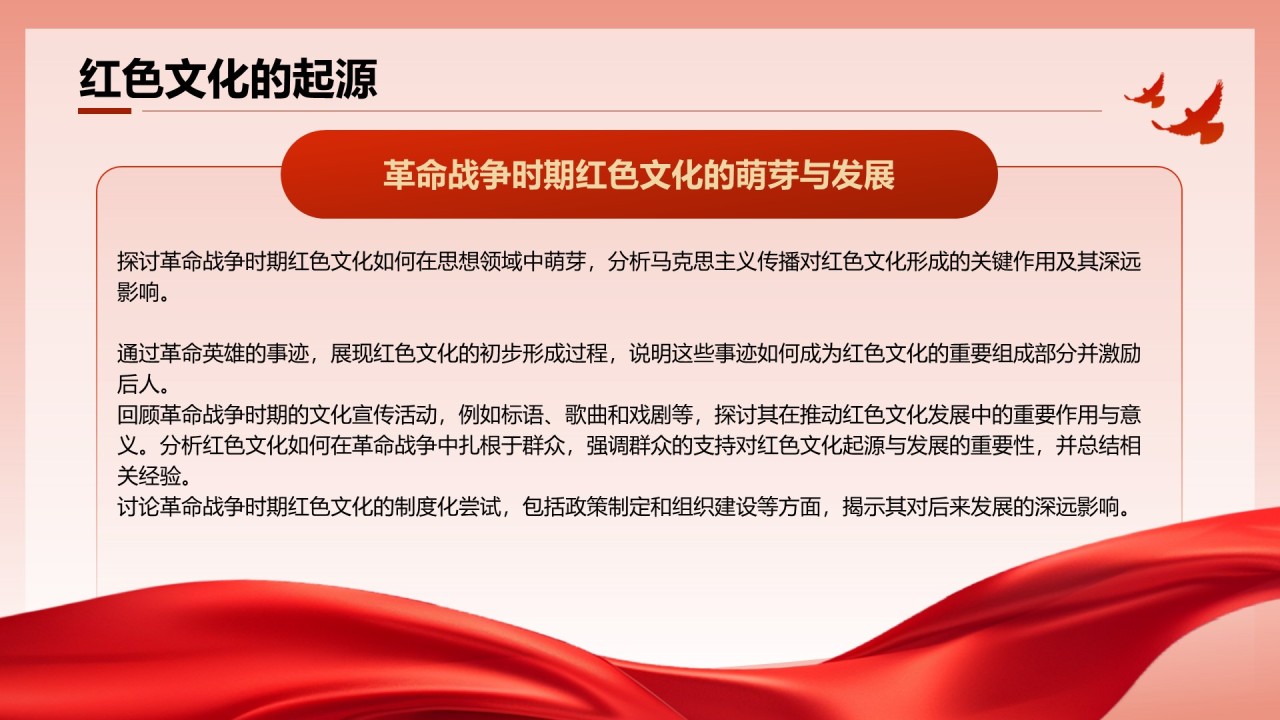 红色文化的起源

革命战争时期红色文化的萌芽与发展

探讨革命战争时期红色文化如何在思想领域中萌芽，分析马克思主义传播对红色文化形成的关键作用及其深远影响。

通过革命英雄的事迹，展现红色文化的初步形成过程，说明这些事迹如何成为红色文化的重要组成部分并激励后人。
回顾革命战争时期的文化宣传活动，例如标语、歌曲和戏剧等，探讨其在推动红色文化发展中的重要作用与意义。分析红色文化如何在革命战争中扎根于群众，强调群众的支持对红色文化起源与发展的重要性，并总结相关经验。
讨论革命战争时期红色文化的制度化尝试，包括政策制定和组织建设等方面，揭示其对后来发展的深远影响。